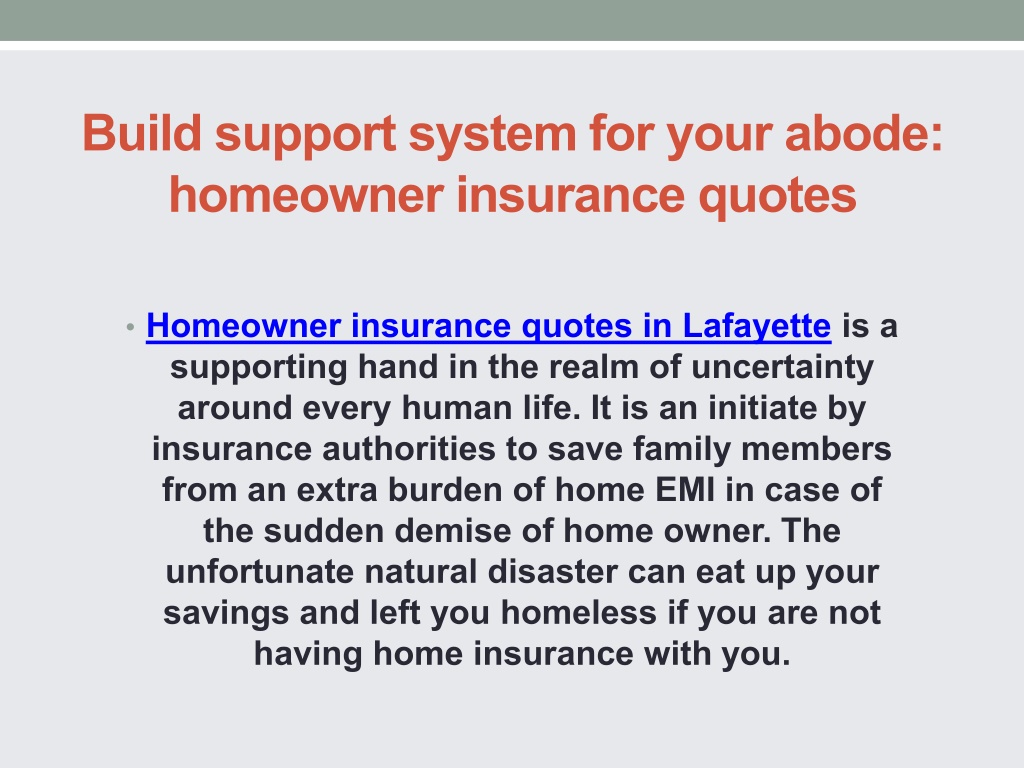 Build support system for your abode: homeowner insurance quotes

• Homeowner insurance quotes in Lafayette is a supporting hand in the realm of uncertainty around every human life. It is an initiate by insurance authorities to save family members from an extra burden of home EMI in case of the sudden demise of home owner. The unfortunate natural disaster can eat up your savings and left you homeless if you are not having home insurance with you.